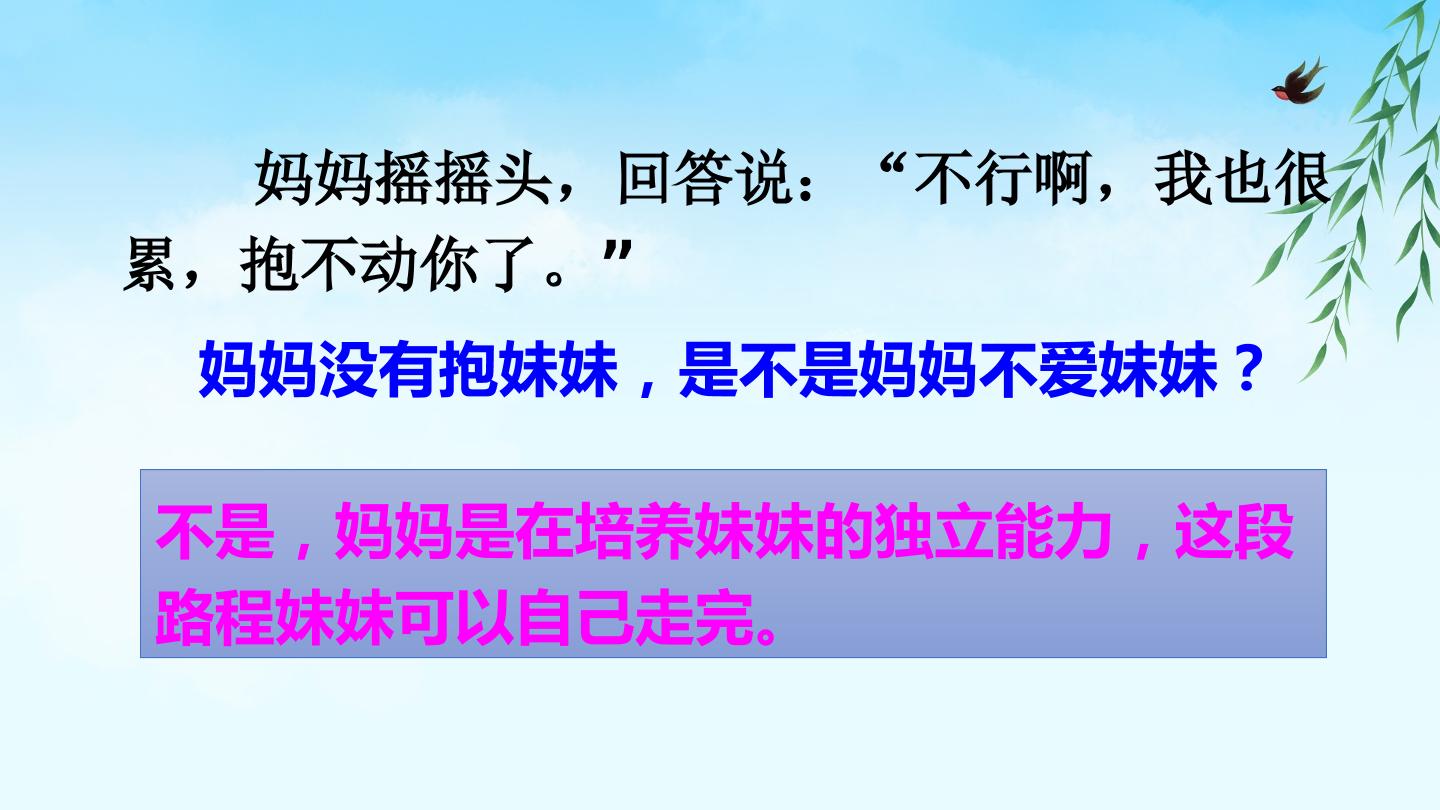 妈妈摇摇头，回答说：“不行啊，我也很累，抱不动你了。”

妈妈没有抱妹妹，是不是妈妈不爱妹妹？

不是，妈妈是在培养妹妹的独立能力，这段路程妹妹可以自己走完。